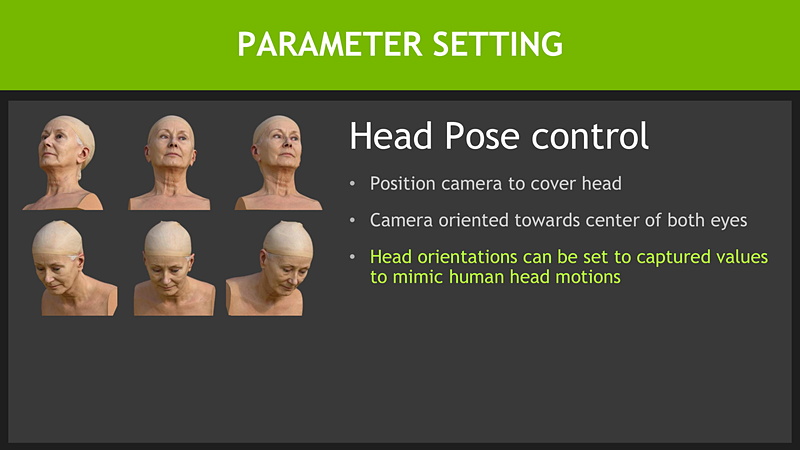 PARAMETER SETTING

Head Pose control

• Position camera to cover head

• Camera oriented towards center of both eyes

• Head orientations can be set to captured values to mimic human head motions